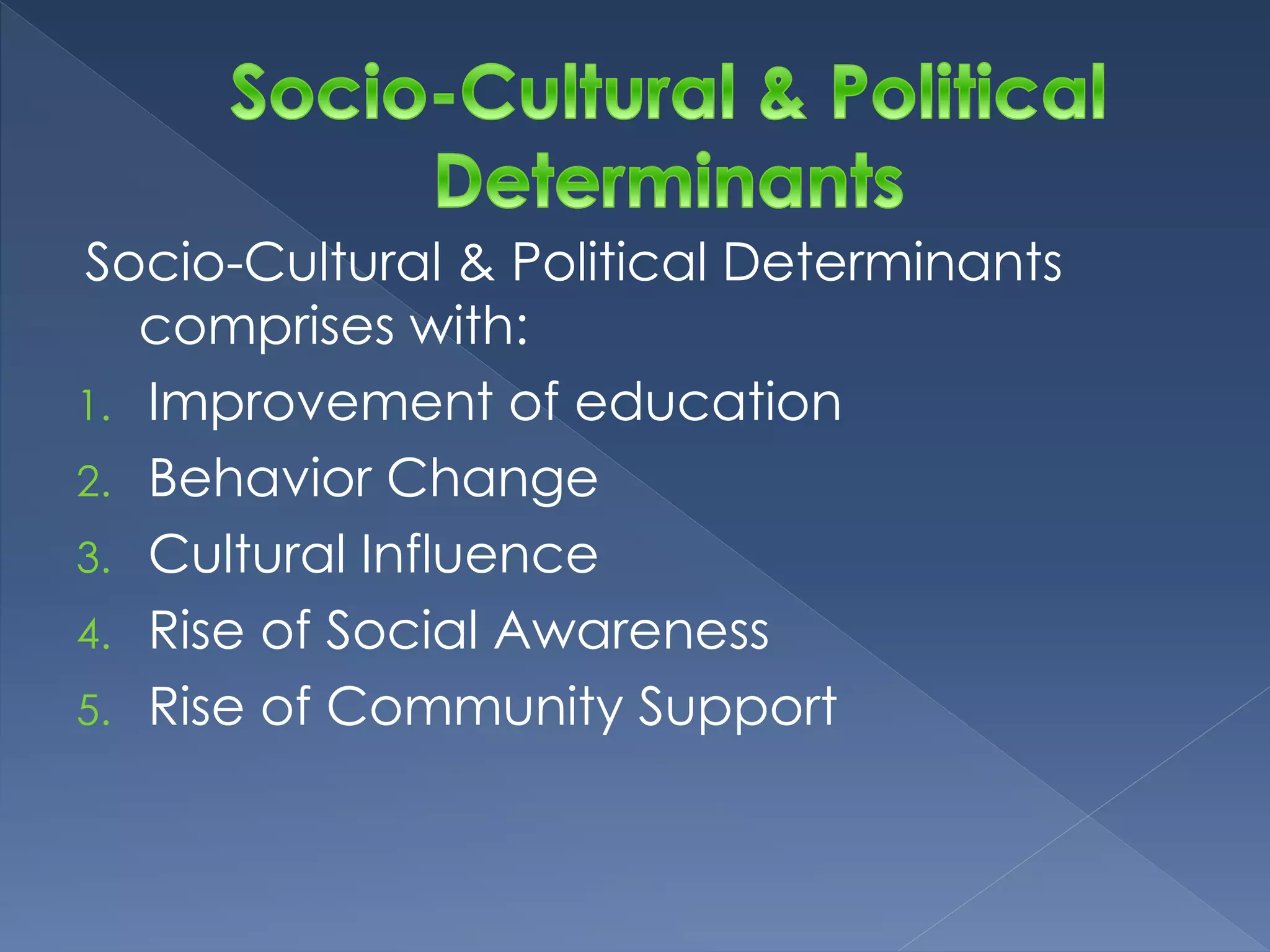 Socio-Cultural & Political Determinants

Socio-Cultural & Political Determinants comprises with:

1. Improvement of education
2. Behavior Change
3. Cultural Influence
4. Rise of Social Awareness
5. Rise of Community Support